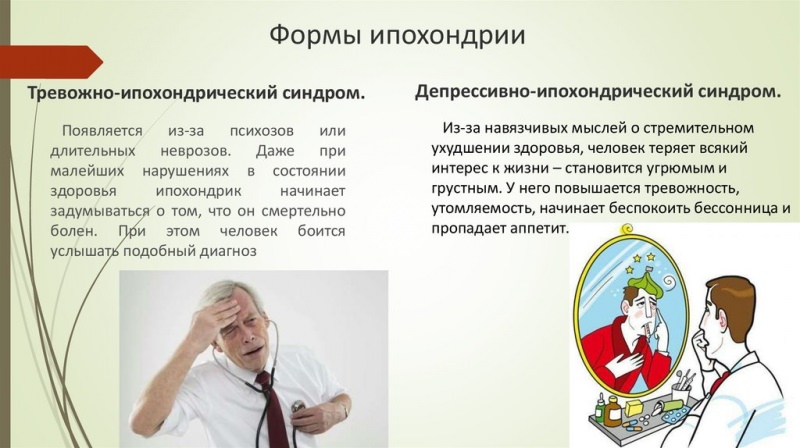 Формы ипохондрии

Тревожно-ипохондрический синдром.

Появляется из-за психозов или длительных неврозов. Даже при малейших нарушениях в состоянии здоровья ипохондрик начинает задумываться о том, что он смертельно болен. При этом человек боится услышать подобный диагноз

Депрессивно-ипохондрический синдром.

Из-за навязчивых мыслей о стремительном ухудшении здоровья, человек теряет всякий интерес к жизни – становится угрюмым и грустным. У него повышается тревожность, утомляемость, начинает беспокоить бессонница и пропадает аппетит.